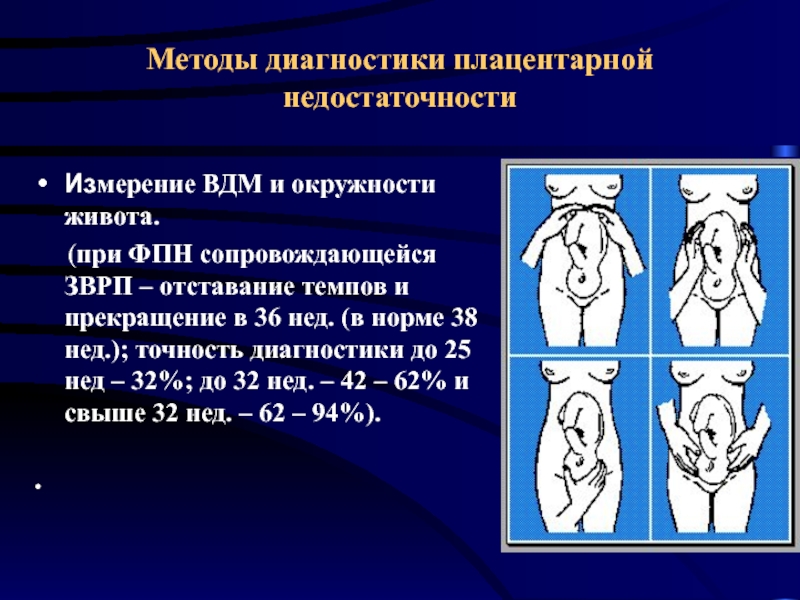 Методы диагностики плацентарной недостаточности

• Измерение ВДМ и окружности живота.

(при ФПН сопровождающейся ЗВРП – отставание темпов и прекращение в 36 нед. (в норме 38 нед.); точность диагностики до 25 нед – 32%; до 32 нед. – 42 – 62% и свыше 32 нед. – 62 – 94%).

•